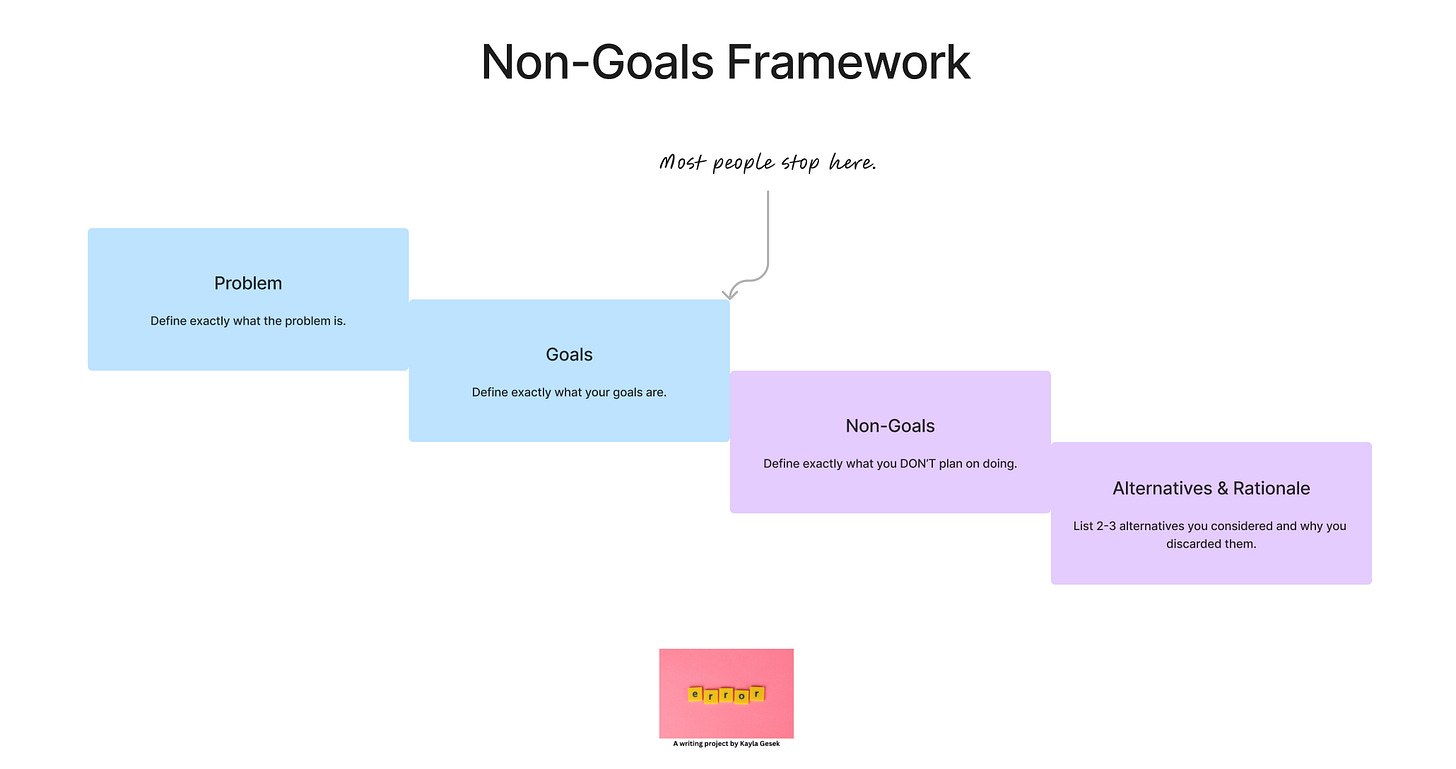 Non-Goals Framework

Most people stop here.

Problem

Define exactly what the problem is.

Goals

Define exactly what your goals are.

Non-Goals

Define exactly what you DON'T plan on doing.

Alternatives & Rationale

List 2-3 alternatives you considered and why you discarded them.

error

A writing project by Kayla Gesek